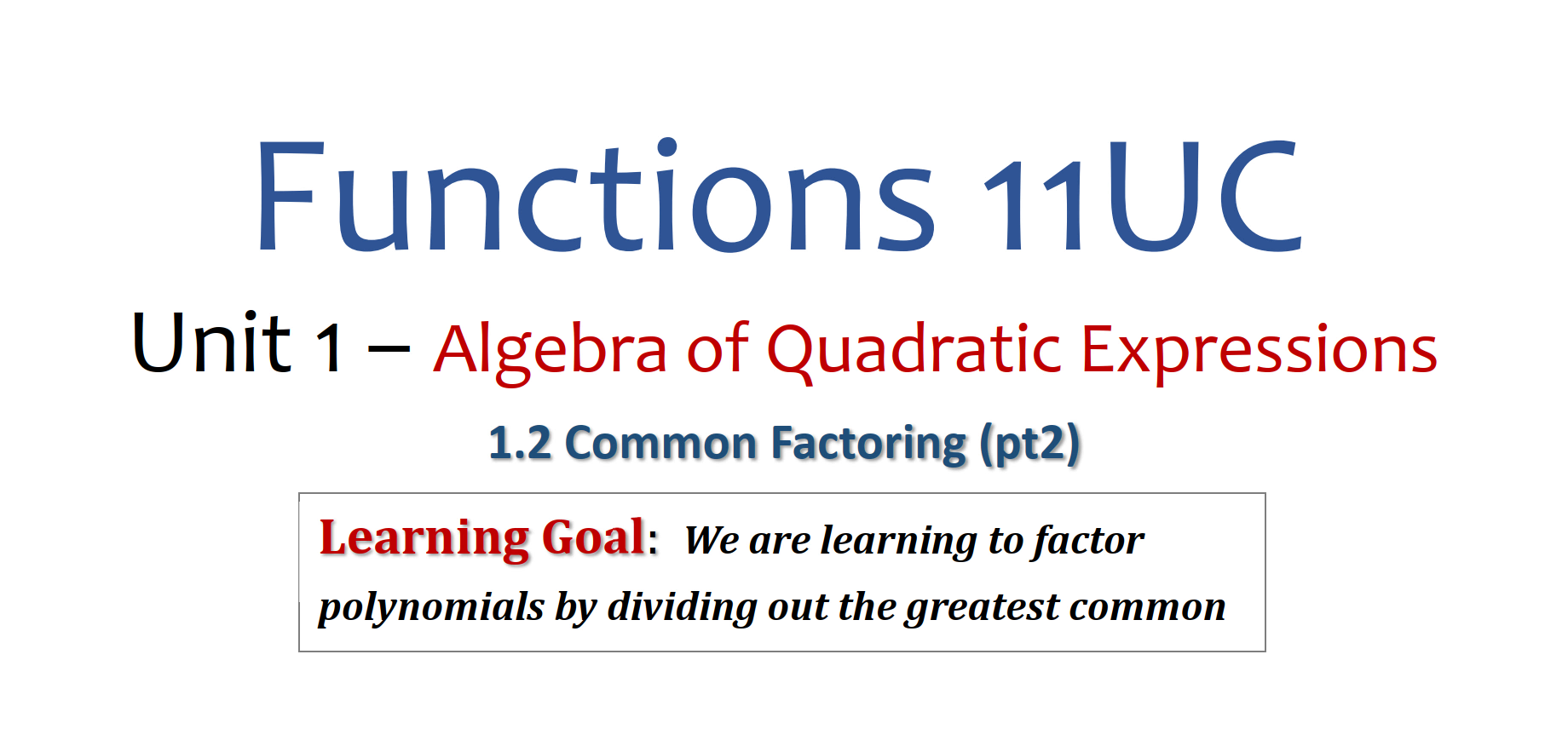 Functions 11UC

Unit 1 – Algebra of Quadratic Expressions

1.2 Common Factoring (pt2)

Learning Goal: We are learning to factor polynomials by dividing out the greatest common